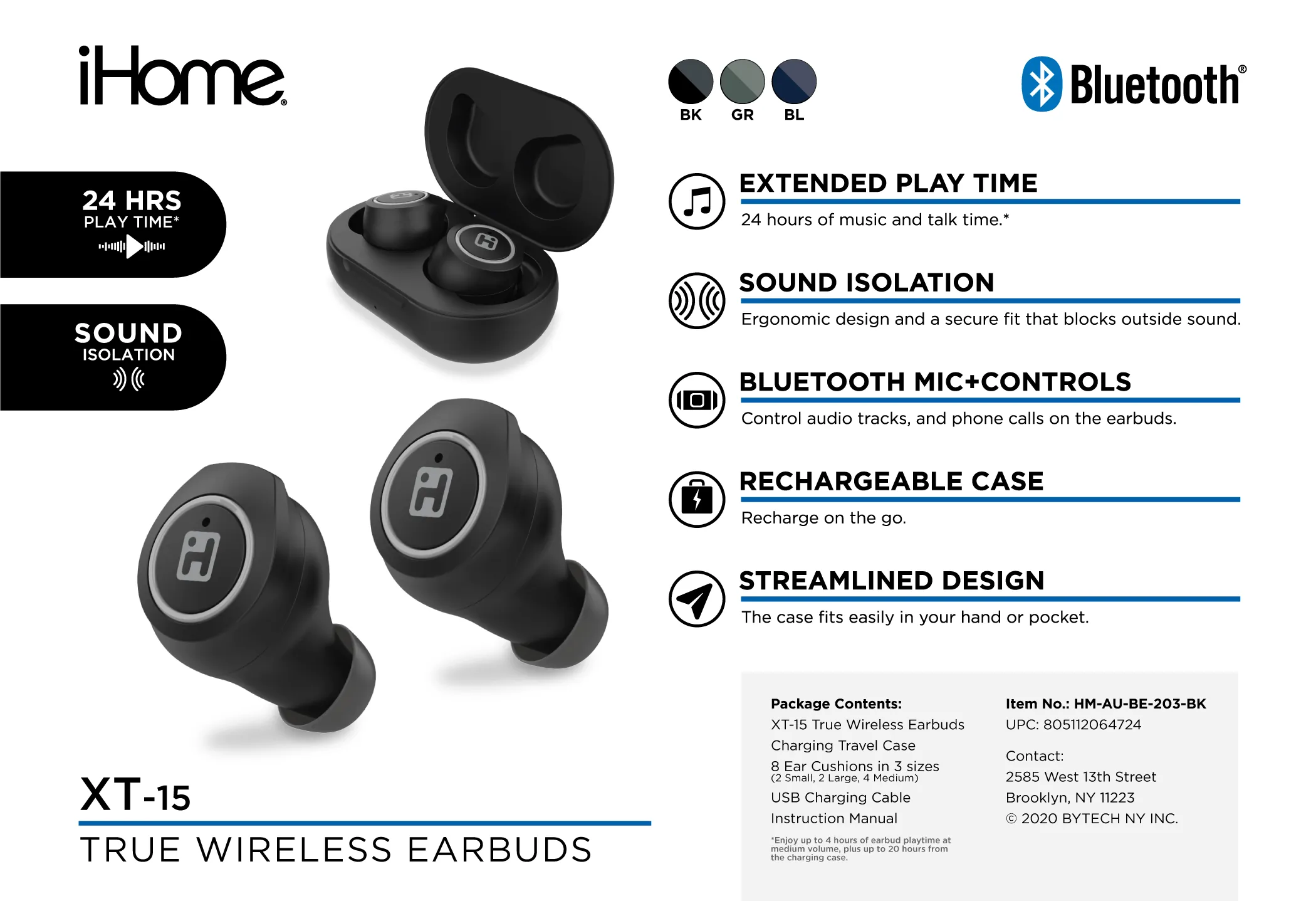 iHome®

24 HRS
PLAY TIME*

SOUND
ISOLATION

XT-15

TRUE WIRELESS EARBUDS

BK GR BL

Bluetooth®

EXTENDED PLAY TIME
24 hours of music and talk time.*

SOUND ISOLATION
Ergonomic design and a secure fit that blocks outside sound.

BLUETOOTH MIC+CONTROLS
Control audio tracks, and phone calls on the earbuds.

RECHARGEABLE CASE
Recharge on the go.

STREAMLINED DESIGN
The case fits easily in your hand or pocket.

Package Contents:
XT-15 True Wireless Earbuds
Charging Travel Case
8 Ear Cushions in 3 sizes
(2 Small, 2 Large, 4 Medium)
USB Charging Cable
Instruction Manual

*Enjoy up to 4 hours of earbud playtime at medium volume, plus up to 20 hours from the charging case.

Item No.: HM-AU-BE-203-BK
UPC: 805112064724

Contact:
2585 West 13th Street
Brooklyn, NY 11223
© 2020 BYTECH NY INC.